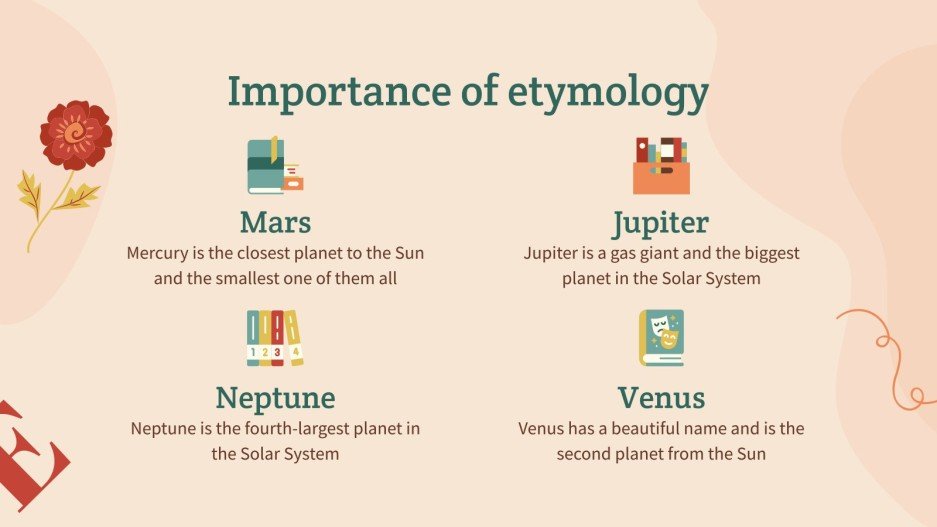 Importance of etymology

Mars
Mercury is the closest planet to the Sun and the smallest one of them all

Jupiter
Jupiter is a gas giant and the biggest planet in the Solar System

1 2 3 4

Neptune
Neptune is the fourth-largest planet in the Solar System

Venus
Venus has a beautiful name and is the second planet from the Sun

E